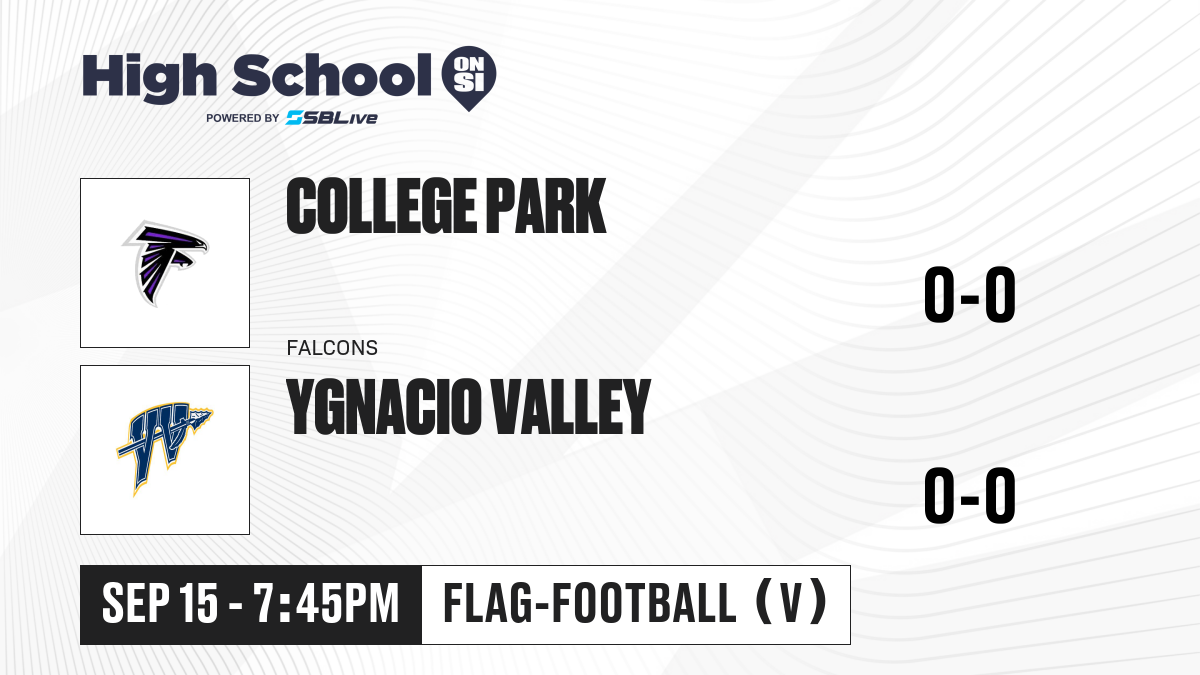 High School ON SI
POWERED BY SBLive

COLLEGE PARK

0-0

FALCONS

YGNACIO VALLEY

0-0

SEP 15 - 7:45PM

FLAG-FOOTBALL (V)